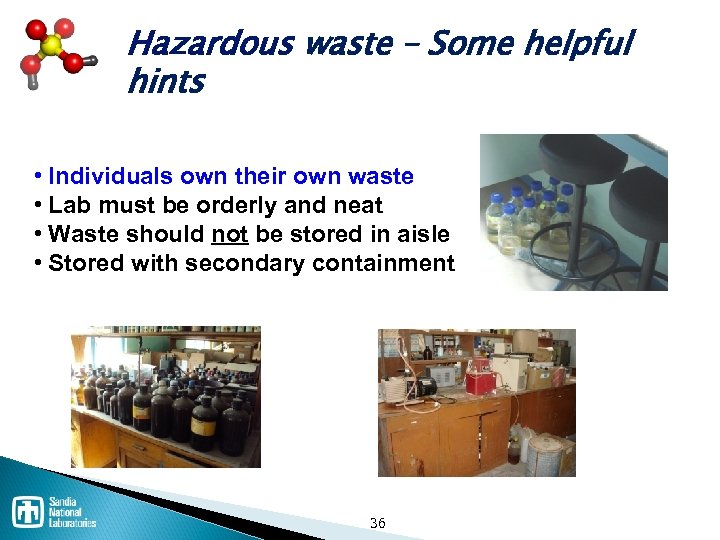 Hazardous waste – Some helpful hints

• Individuals own their own waste
• Lab must be orderly and neat
• Waste should not be stored in aisle
• Stored with secondary containment

Sandia National Laboratories

36